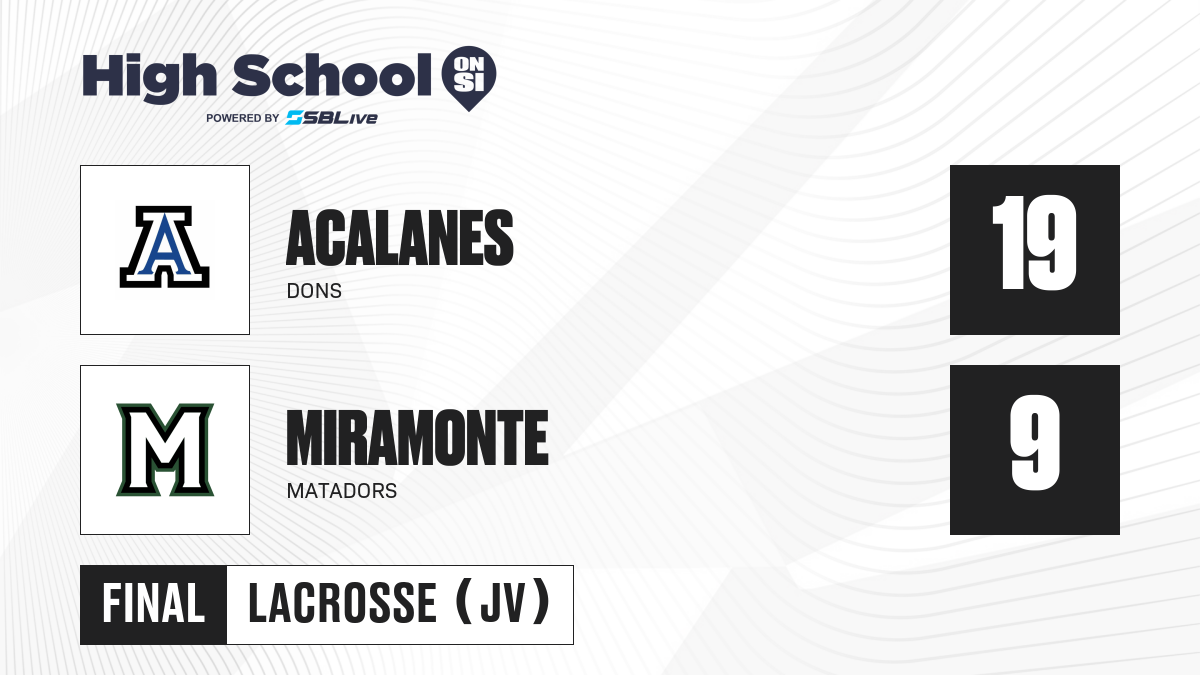 High School ON SI
POWERED BY SBLive

A

ACALANES
DONS

19

M

MIRAMONTE
MATADORS

9

FINAL LACROSSE (JV)